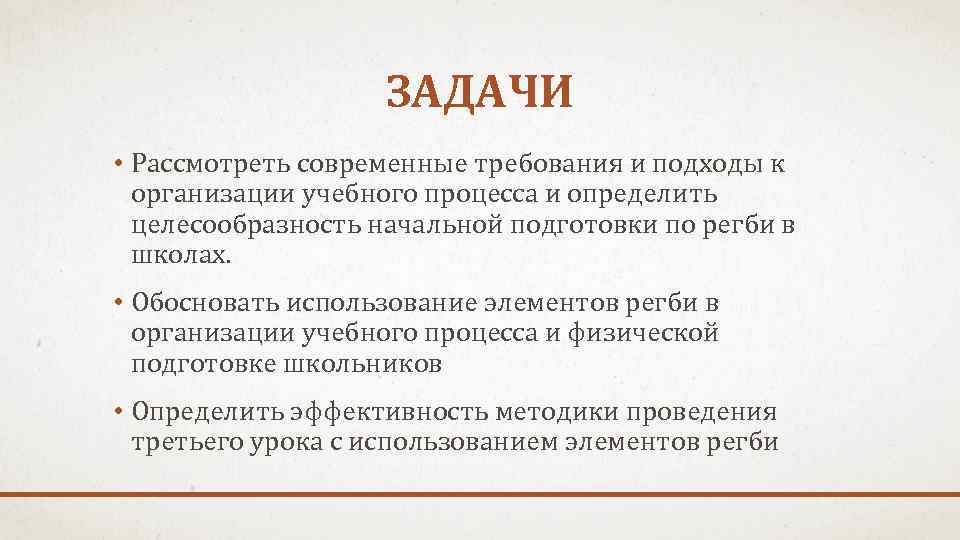 ЗАДАЧИ

• Рассмотреть современные требования и подходы к организации учебного процесса и определить целесообразность начальной подготовки по регби в школах.

• Обосновать использование элементов регби в организации учебного процесса и физической подготовке школьников

• Определить эффективность методики проведения третьего урока с использованием элементов регби